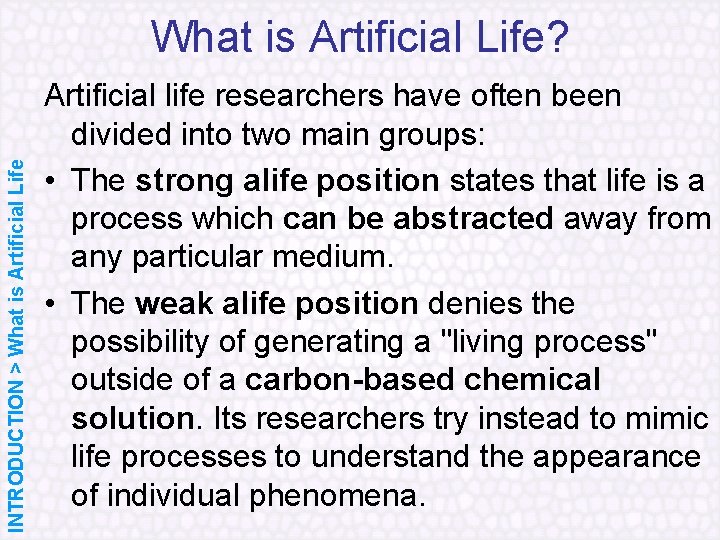 What is Artificial Life?

Artificial life researchers have often been divided into two main groups:

• The strong alife position states that life is a process which can be abstracted away from any particular medium.

• The weak alife position denies the possibility of generating a "living process" outside of a carbon-based chemical solution. Its researchers try instead to mimic life processes to understand the appearance of individual phenomena.

INTRODUCTION > What is Artificial Life